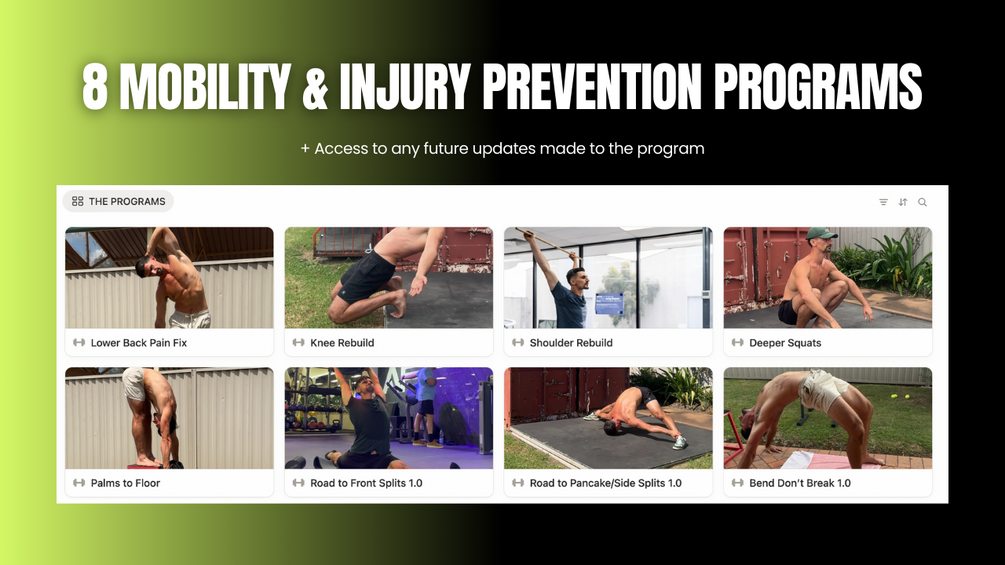 8 MOBILITY & INJURY PREVENTION PROGRAMS

+ Access to any future updates made to the program

THE PROGRAMS

Lower Back Pain Fix

Knee Rebuild

Shoulder Rebuild

Deeper Squats

Palms to Floor

Road to Front Splits 1.0

Road to Pancake/Side Splits 1.0

Bend Don't Break 1.0